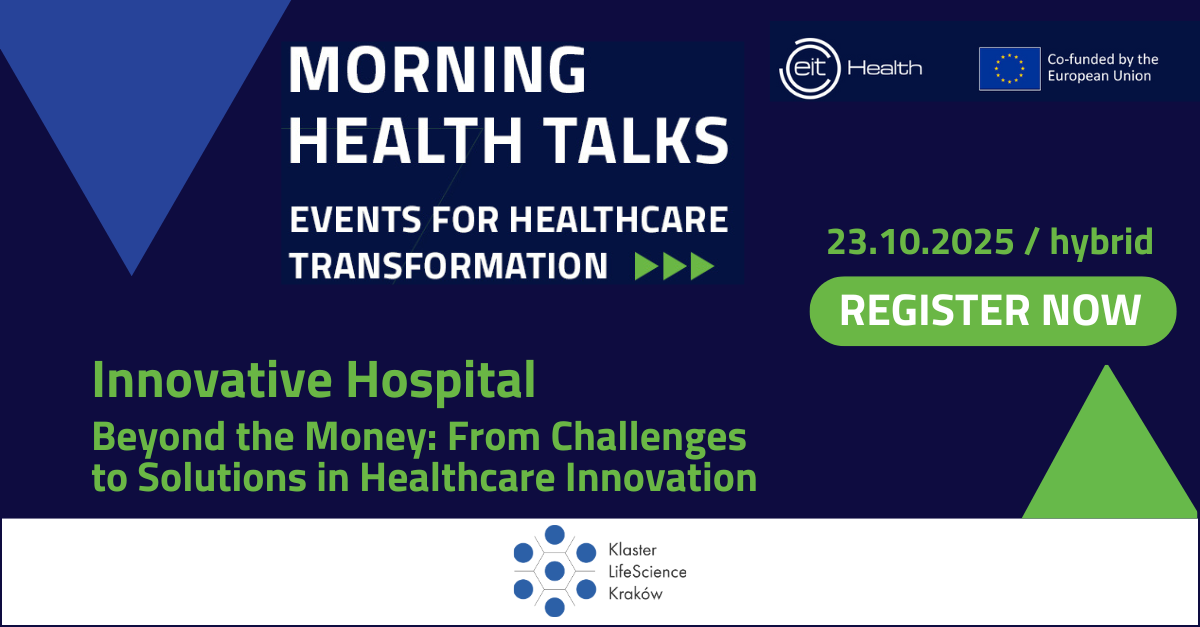 MORNING HEALTH TALKS

EVENTS FOR HEALTHCARE TRANSFORMATION

eit Health

Co-funded by the European Union

23.10.2025 / hybrid

REGISTER NOW

Innovative Hospital

Beyond the Money: From Challenges to Solutions in Healthcare Innovation

Klaster LifeScience Kraków